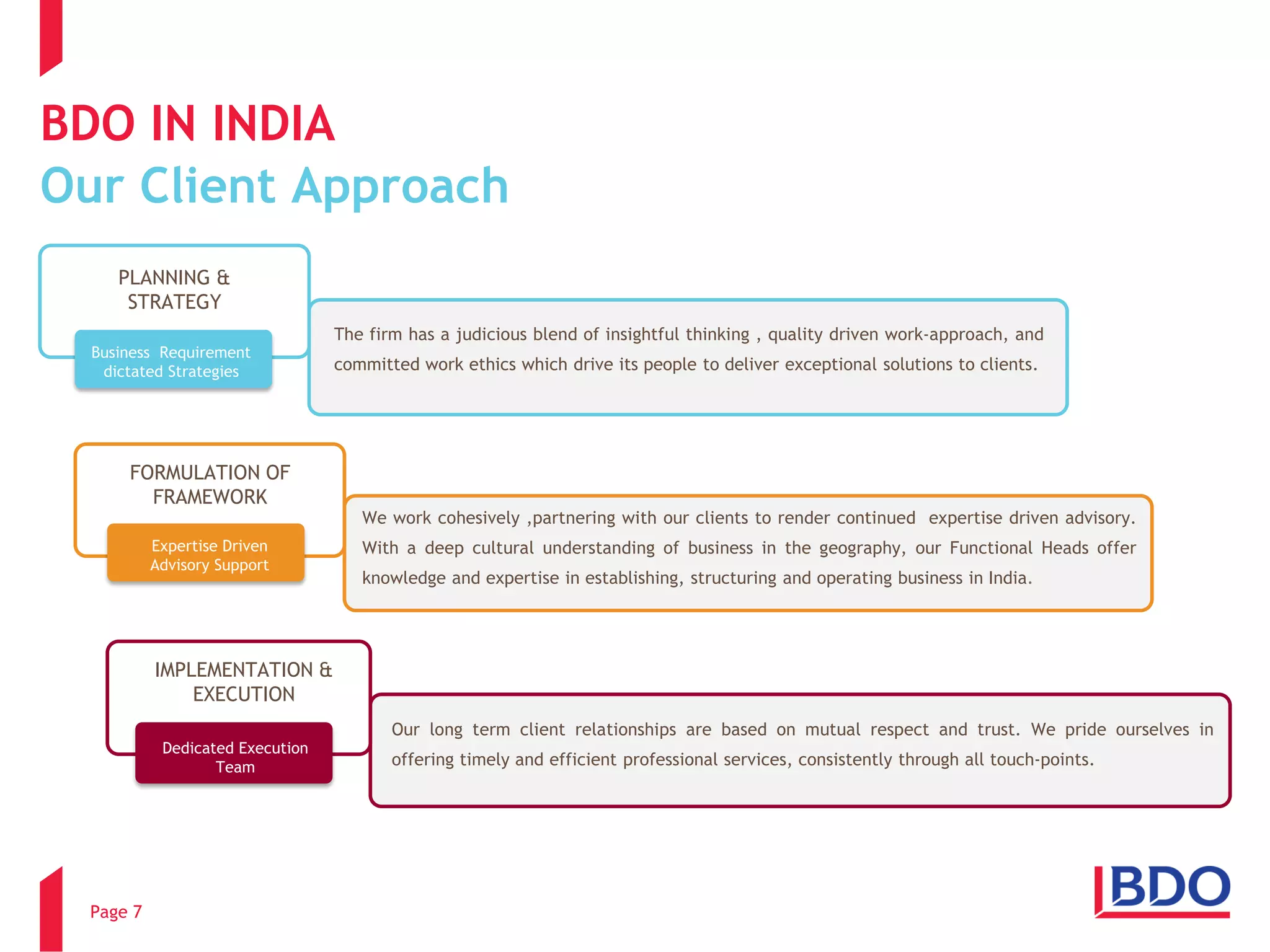 BDO IN INDIA
Our Client Approach

PLANNING & STRATEGY

Business Requirement dictated Strategies

The firm has a judicious blend of insightful thinking , quality driven work-approach, and committed work ethics which drive its people to deliver exceptional solutions to clients.

FORMULATION OF FRAMEWORK

Expertise Driven Advisory Support

We work cohesively ,partnering with our clients to render continued expertise driven advisory. With a deep cultural understanding of business in the geography, our Functional Heads offer knowledge and expertise in establishing, structuring and operating business in India.

IMPLEMENTATION & EXECUTION

Dedicated Execution Team

Our long term client relationships are based on mutual respect and trust. We pride ourselves in offering timely and efficient professional services, consistently through all touch-points.

Page 7

BDO